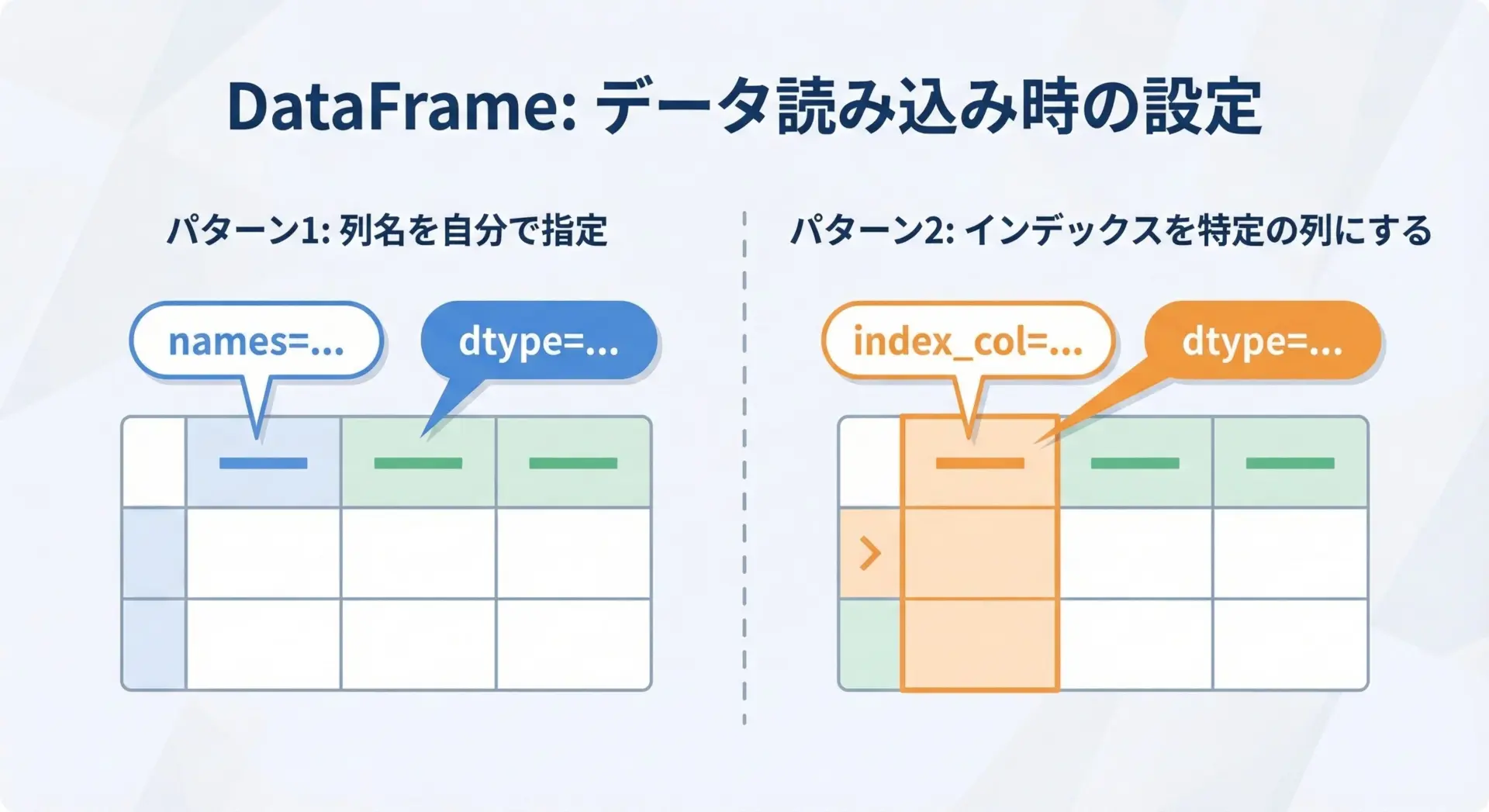 DataFrame: データ読み込み時の設定

パターン1: 列名を自分で指定

names=...

dtype=...

パターン2: インデックスを特定の列にする

index_col=...

dtype=...